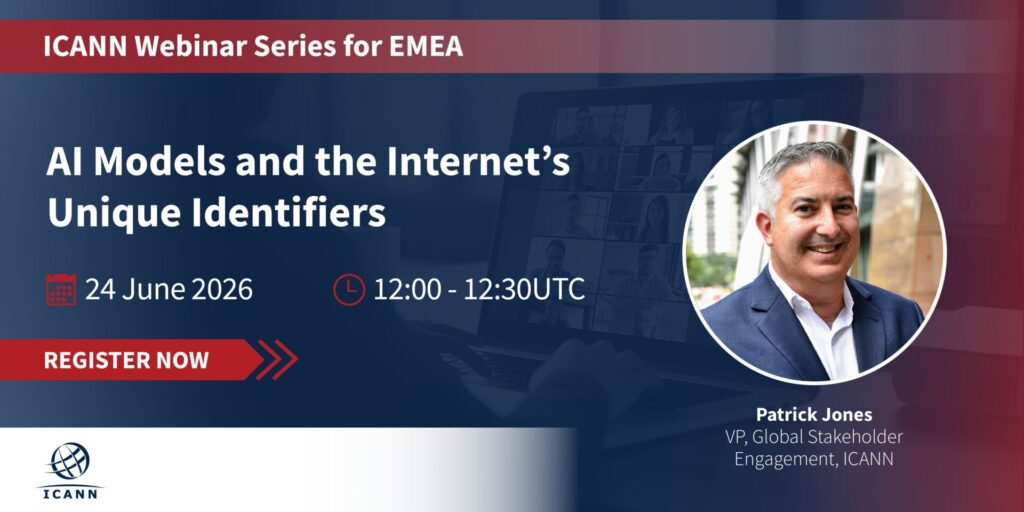 ICANN Webinar Series for EMEA

AI Models and the Internet's Unique Identifiers

24 June 2026

12:00 - 12:30UTC

REGISTER NOW

Patrick Jones
VP, Global Stakeholder Engagement, ICANN

ICANN